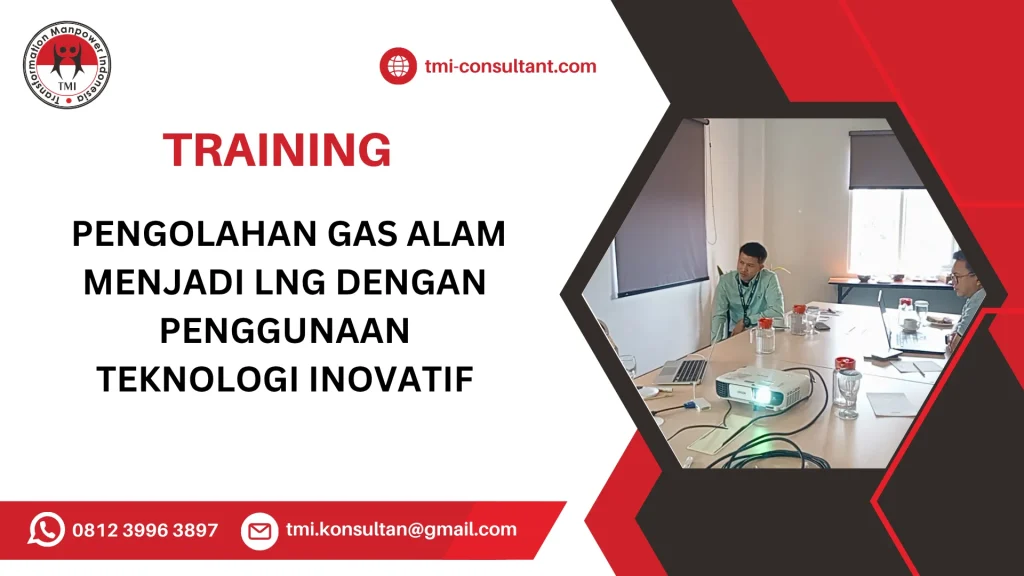 Transformation Manpower Indonesia
TMI

tmi-consultant.com

TRAINING

PENGOLAHAN GAS ALAM MENJADI LNG DENGAN PENGGUNAAN TEKNOLOGI INOVATIF

0812 3996 3897

tmi.konsultan@gmail.com